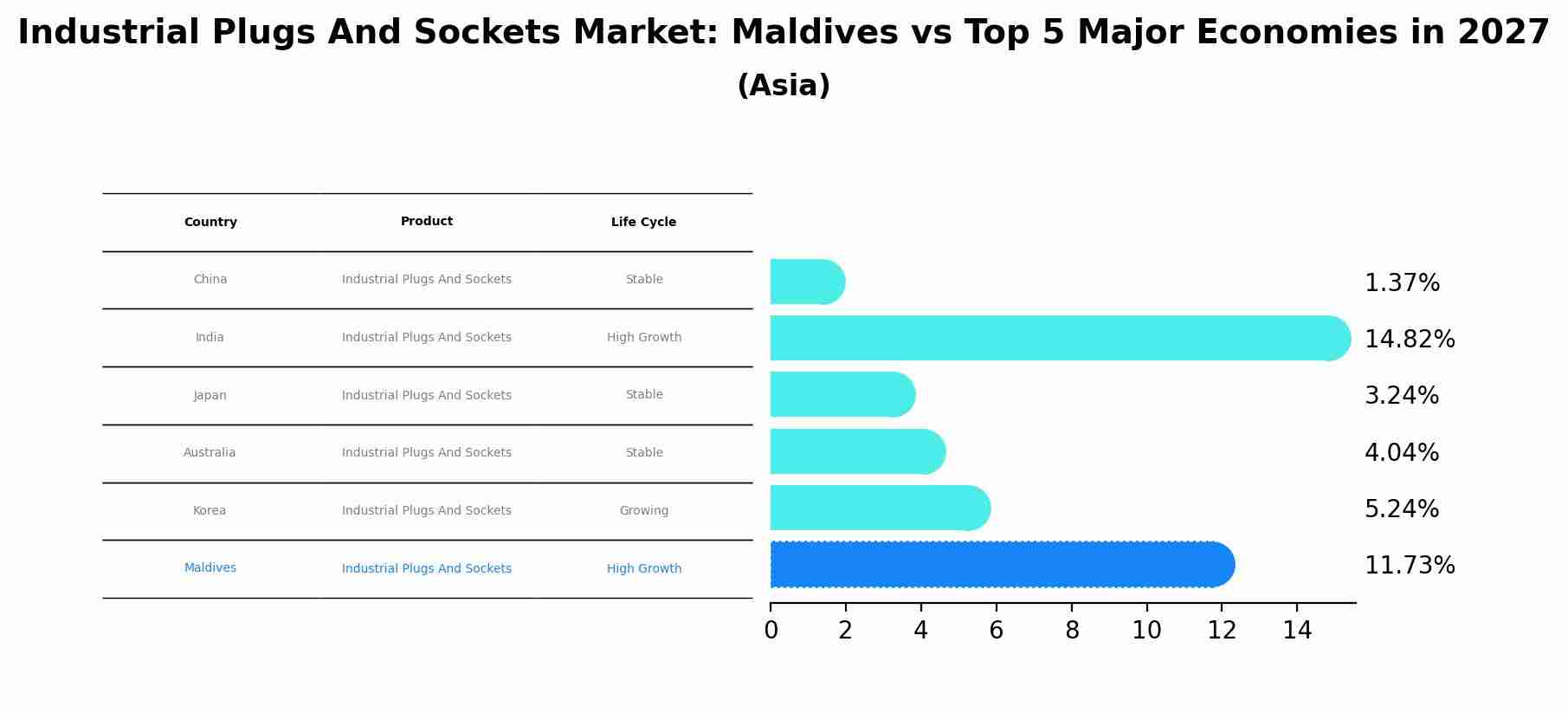 Industrial Plugs And Sockets Market: Maldives vs Top 5 Major Economies in 2027
(Asia)

| Country | Product | Life Cycle |
|---|---|---|
| China | Industrial Plugs And Sockets | Stable |
| India | Industrial Plugs And Sockets | High Growth |
| Japan | Industrial Plugs And Sockets | Stable |
| Australia | Industrial Plugs And Sockets | Stable |
| Korea | Industrial Plugs And Sockets | Growing |
| Maldives | Industrial Plugs And Sockets | High Growth |

1.37%
14.82%
3.24%
4.04%
5.24%
11.73%

0 2 4 6 8 10 12 14